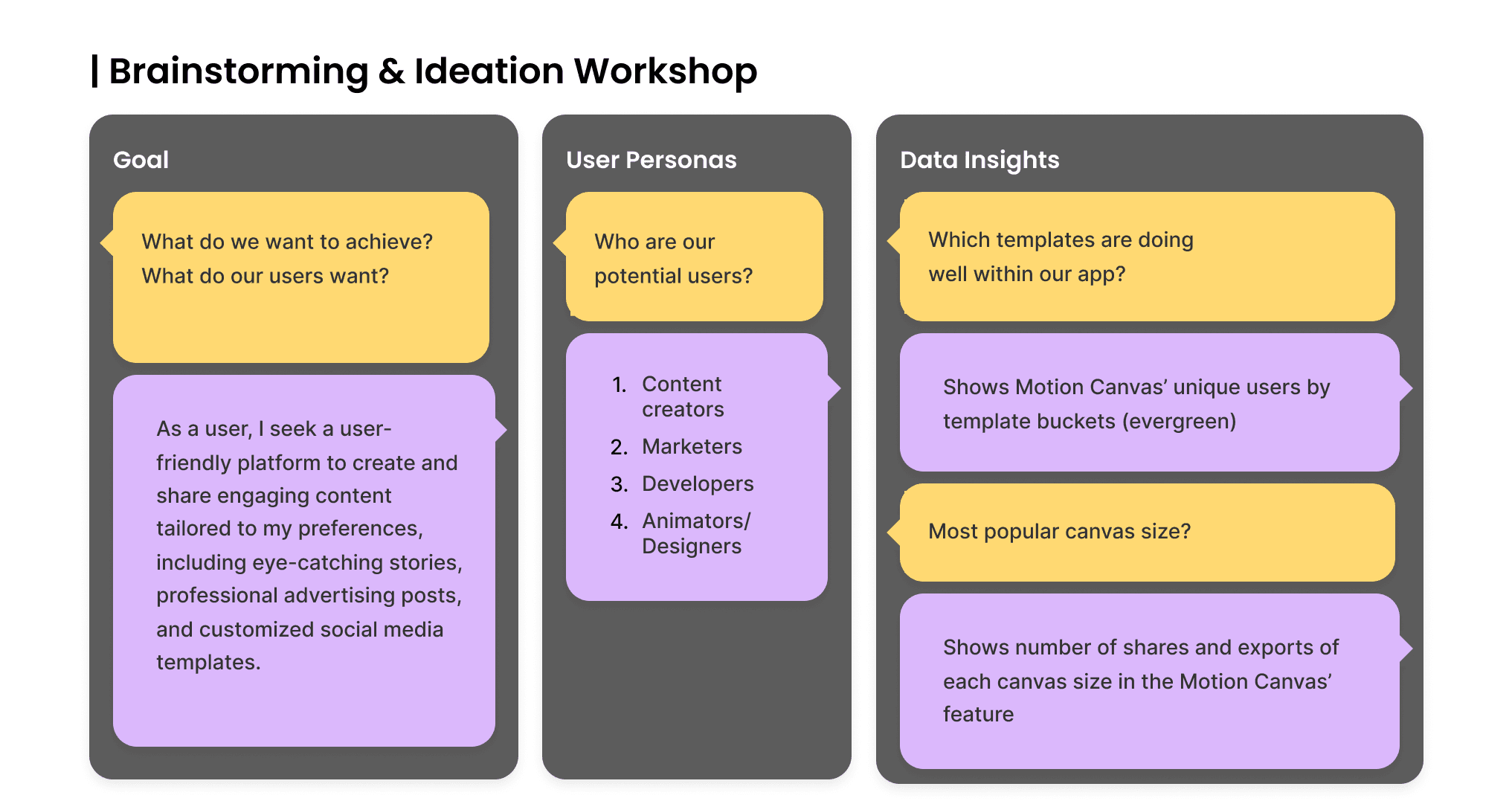 | Brainstorming & Ideation Workshop

Goal

What do we want to achieve? What do our users want?

As a user, I seek a user-friendly platform to create and share engaging content tailored to my preferences, including eye-catching stories, professional advertising posts, and customized social media templates.

User Personas

Who are our potential users?

1. Content creators
2. Marketers
3. Developers
4. Animators/ Designers

Data Insights

Which templates are doing well within our app?

Shows Motion Canvas' unique users by template buckets (evergreen)

Most popular canvas size?

Shows number of shares and exports of each canvas size in the Motion Canvas' feature